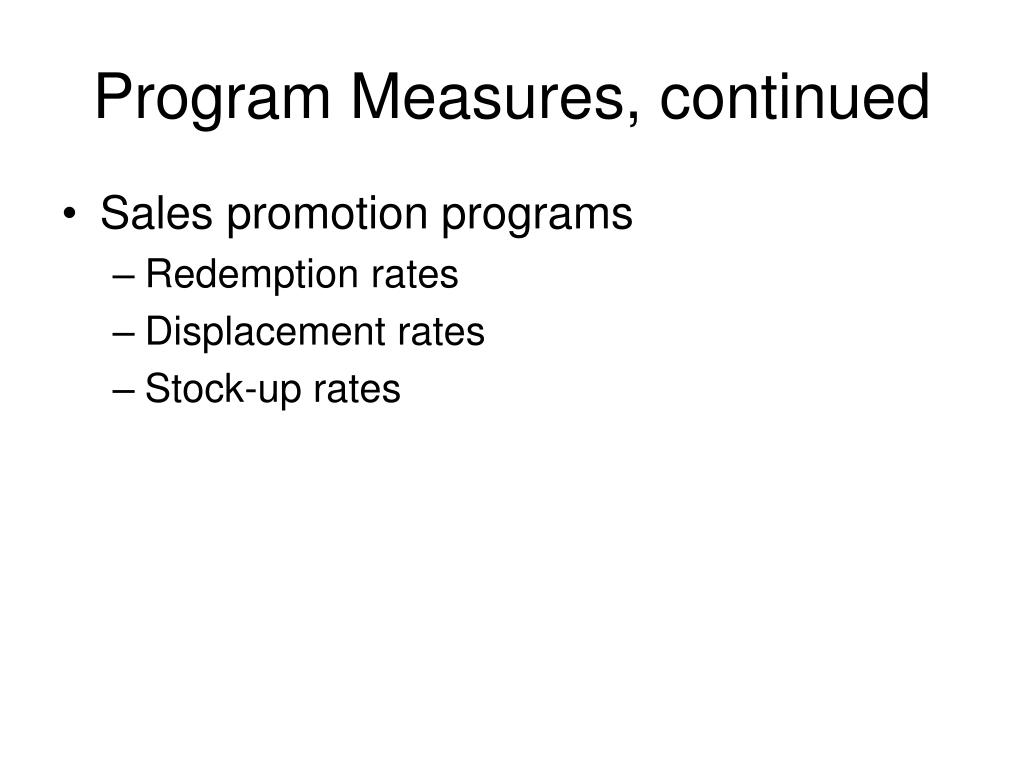 Program Measures, continued

• Sales promotion programs
– Redemption rates
– Displacement rates
– Stock-up rates